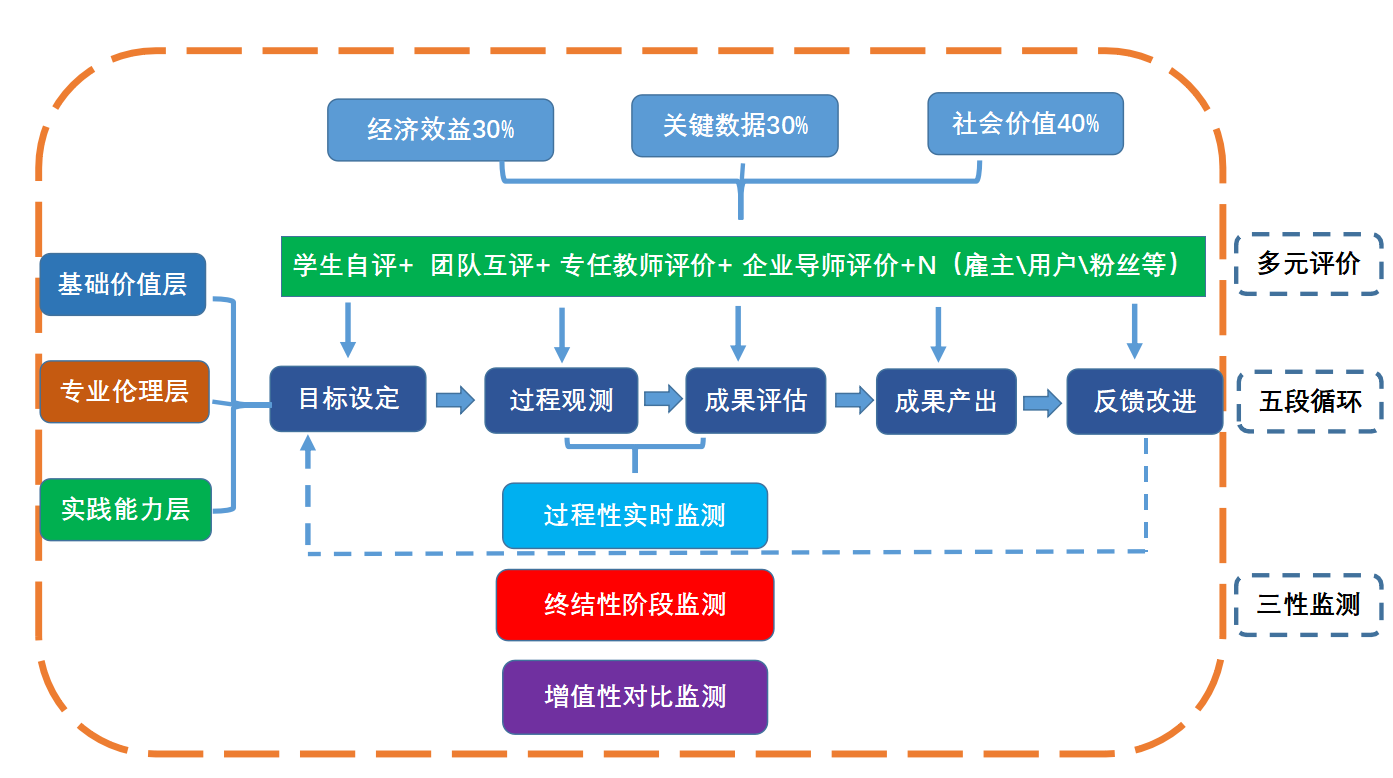 经济效益30%

关键数据30%

社会价值40%

学生自评+ 团队互评+ 专任教师评价+ 企业导师评价+N（雇主\用户\粉丝等）

多元评价

基础价值层

专业伦理层

实践能力层

目标设定

过程观测

成果评估

成果产出

反馈改进

五段循环

过程性实时监测

终结性阶段监测

增值性对比监测

三性监测